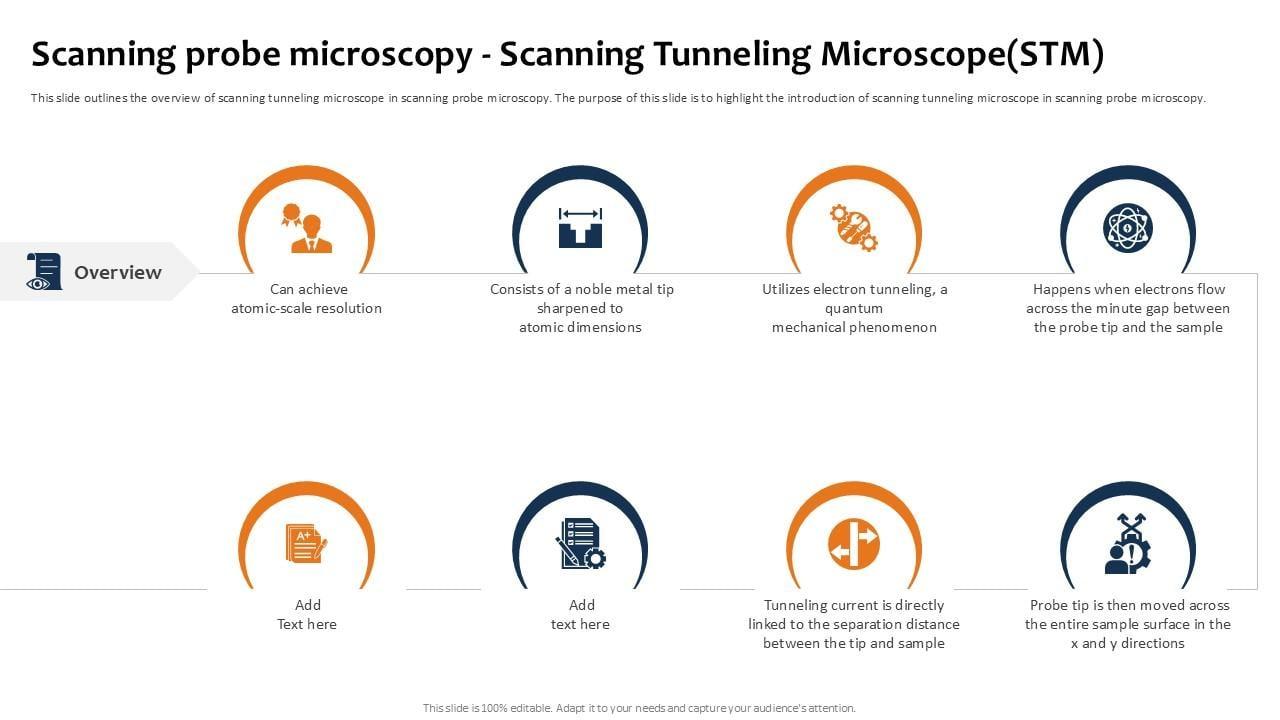 Scanning probe microscopy - Scanning Tunneling Microscope(STM)

This slide outlines the overview of scanning tunneling microscope in scanning probe microscopy. The purpose of this slide is to highlight the introduction of scanning tunneling microscope in scanning probe microscopy.

Overview

Can achieve atomic-scale resolution

Consists of a noble metal tip sharpened to atomic dimensions

Utilizes electron tunneling, a quantum mechanical phenomenon

Happens when electrons flow across the minute gap between the probe tip and the sample

Add Text here

Add text here

Tunneling current is directly linked to the separation distance between the tip and sample

Probe tip is then moved across the entire sample surface in the x and y directions

This slide is 100% editable. Adapt it to your needs and capture your audience's attention.